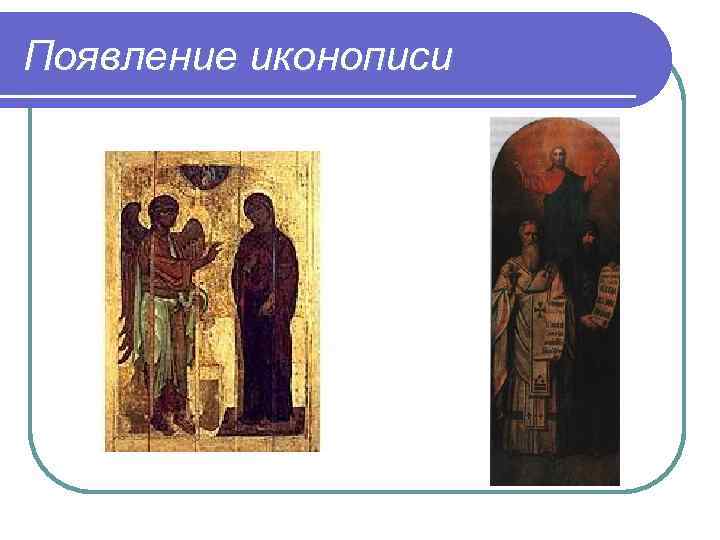 Появление иконописи